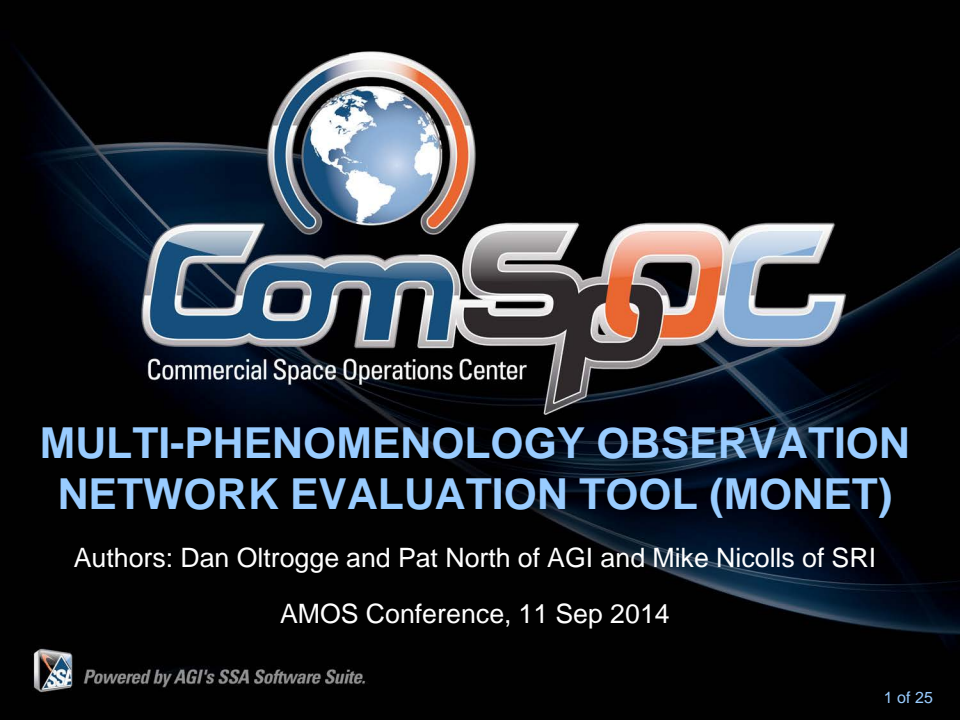 ComSpOC
Commercial Space Operations Center

MULTI-PHENOMENOLOGY OBSERVATION NETWORK EVALUATION TOOL (MONET)

Authors: Dan Oltrogge and Pat North of AGI and Mike Nicolls of SRI

AMOS Conference, 11 Sep 2014

SSA
Powered by AGI's SSA Software Suite.

1 of 25